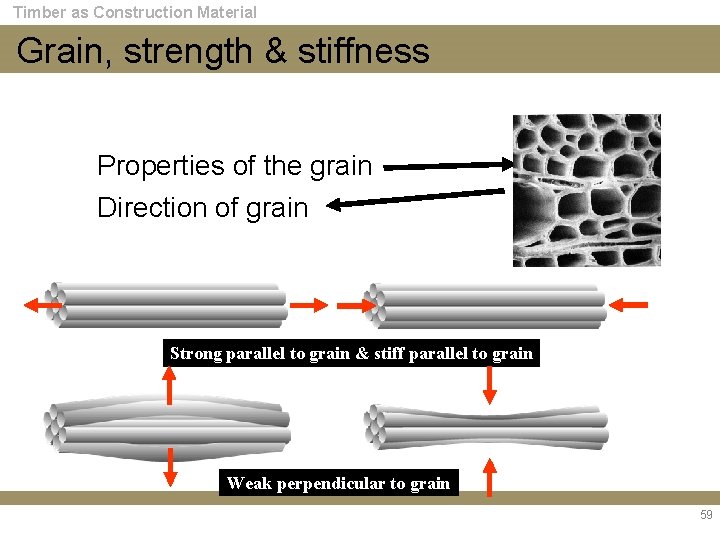 Timber as Construction Material

Grain, strength & stiffness

Properties of the grain

Direction of grain

Strong parallel to grain & stiff parallel to grain

Weak perpendicular to grain

59